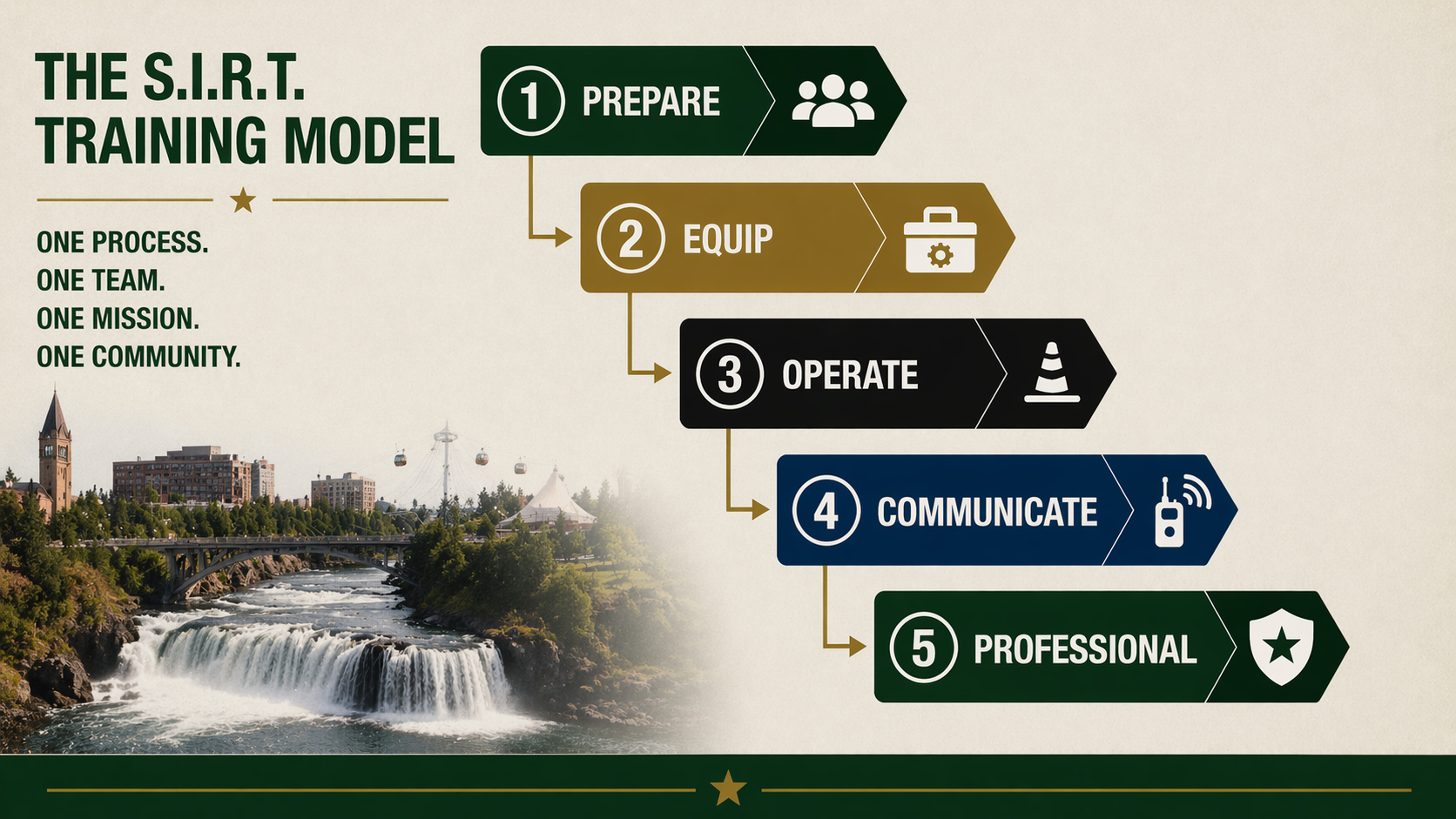 THE S.I.R.T. TRAINING MODEL

ONE PROCESS.
ONE TEAM.
ONE MISSION.
ONE COMMUNITY.

1 PREPARE

2 EQUIP

3 OPERATE

4 COMMUNICATE

5 PROFESSIONAL